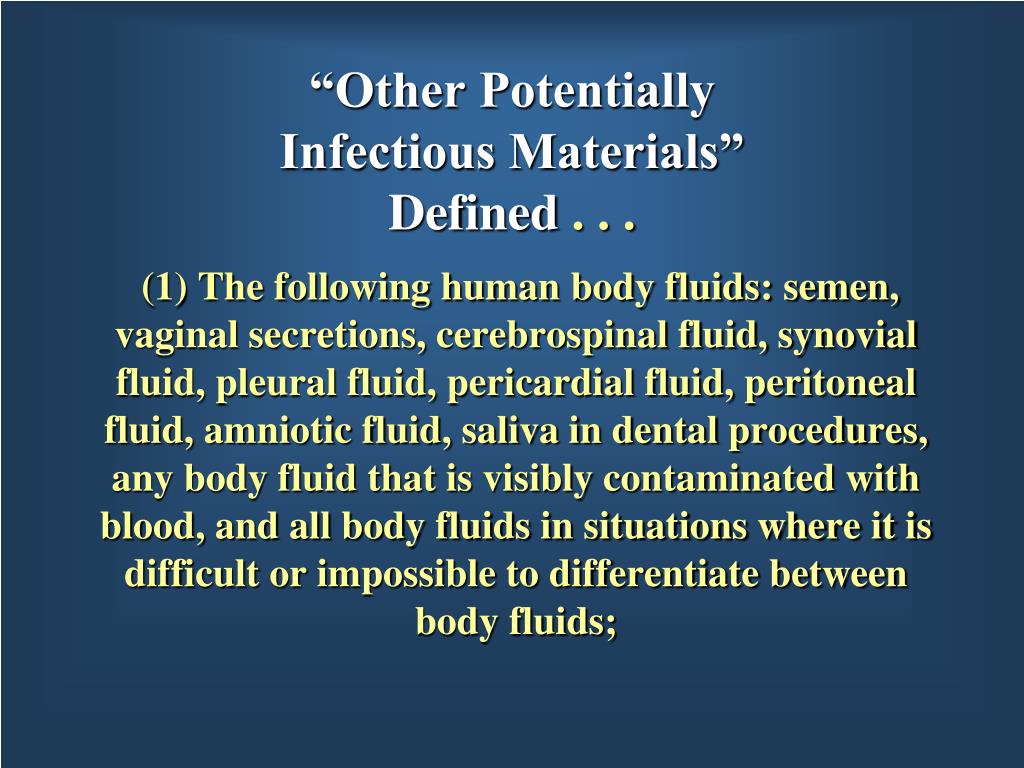 “Other Potentially Infectious Materials” Defined . . .

(1) The following human body fluids: semen, vaginal secretions, cerebrospinal fluid, synovial fluid, pleural fluid, pericardial fluid, peritoneal fluid, amniotic fluid, saliva in dental procedures, any body fluid that is visibly contaminated with blood, and all body fluids in situations where it is difficult or impossible to differentiate between body fluids;